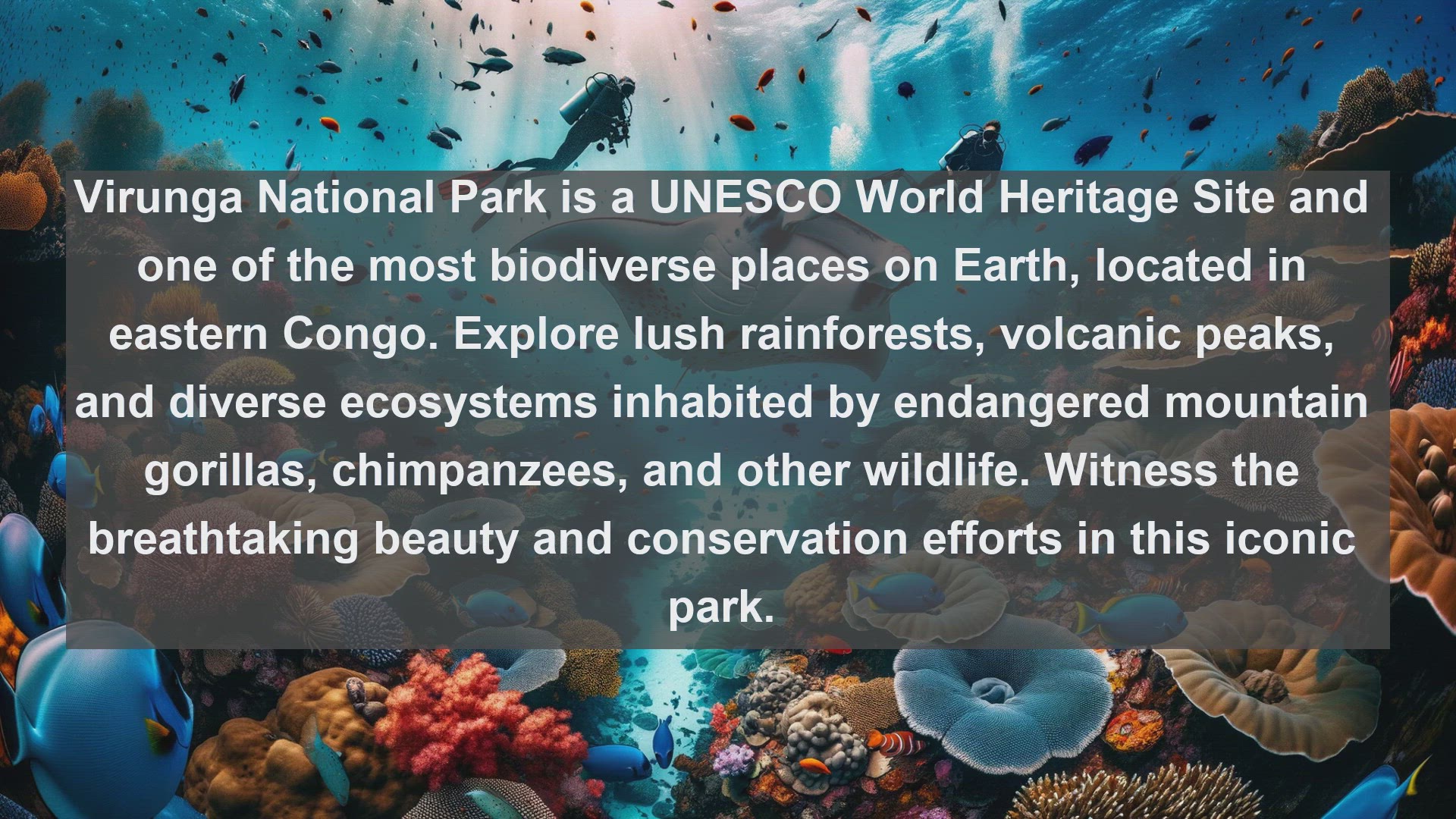 Virunga National Park is a UNESCO World Heritage Site and one of the most biodiverse places on Earth, located in eastern Congo. Explore lush rainforests, volcanic peaks, and diverse ecosystems inhabited by endangered mountain gorillas, chimpanzees, and other wildlife. Witness the breathtaking beauty and conservation efforts in this iconic park.